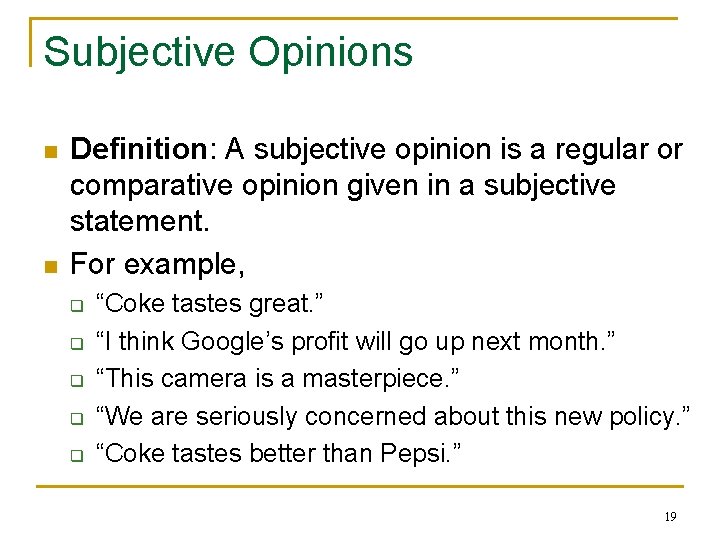 Subjective Opinions

Definition: A subjective opinion is a regular or comparative opinion given in a subjective statement.

For example,

“Coke tastes great.”

“I think Google’s profit will go up next month.”

“This camera is a masterpiece.”

“We are seriously concerned about this new policy.”

“Coke tastes better than Pepsi.”

19